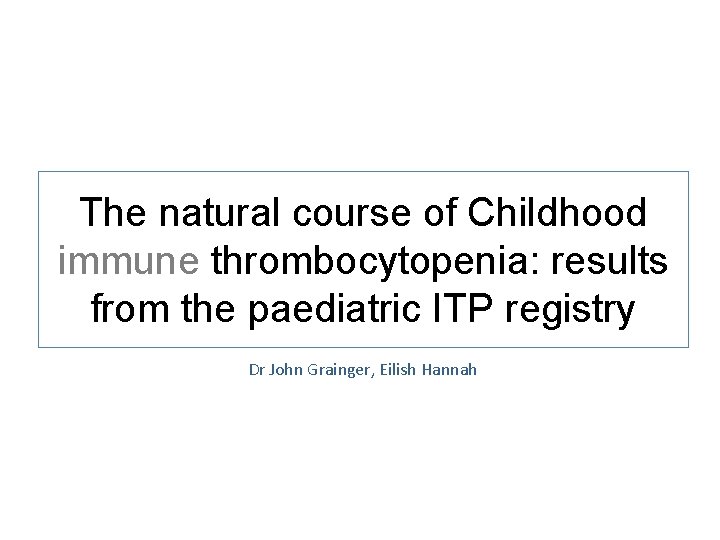 The natural course of Childhood immune thrombocytopenia: results from the paediatric ITP registry

Dr John Grainger, Eilish Hannah